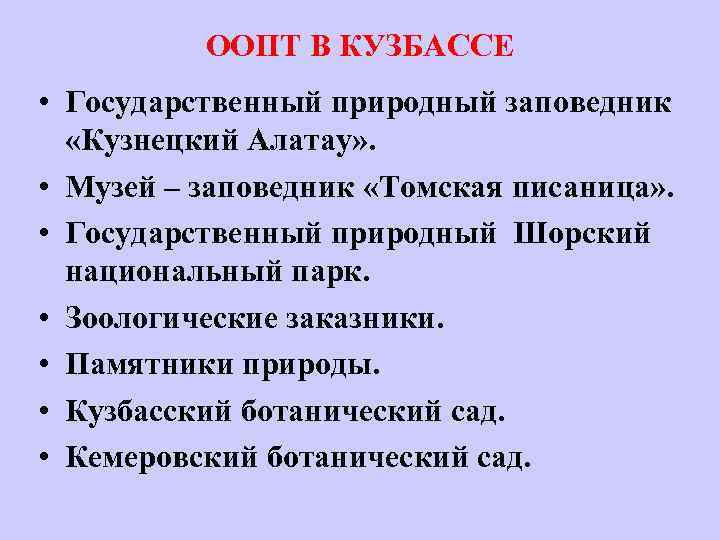 ООПТ В КУЗБАССЕ

• Государственный природный заповедник «Кузнецкий Алатау».
• Музей – заповедник «Томская писаница».
• Государственный природный Шорский национальный парк.
• Зоологические заказники.
• Памятники природы.
• Кузбасский ботанический сад.
• Кемеровский ботанический сад.